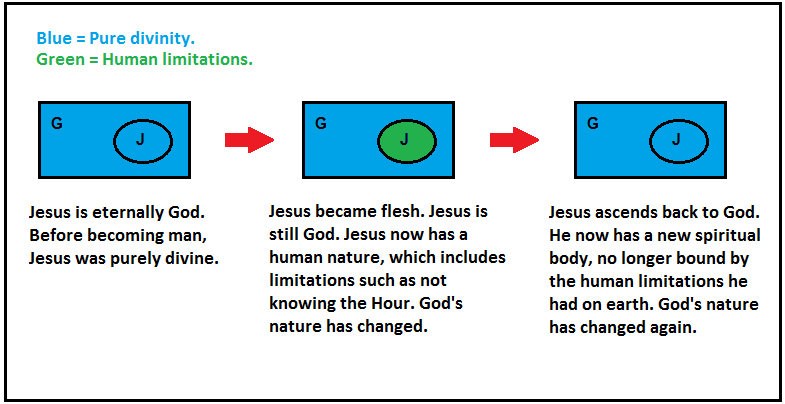 Blue = Pure divinity.
Green = Human limitations.

G
J

G
J

G
J

Jesus is eternally God. Before becoming man, Jesus was purely divine.

Jesus became flesh. Jesus is still God. Jesus now has a human nature, which includes limitations such as not knowing the Hour. God's nature has changed.

Jesus ascends back to God. He now has a new spiritual body, no longer bound by the human limitations he had on earth. God's nature has changed again.